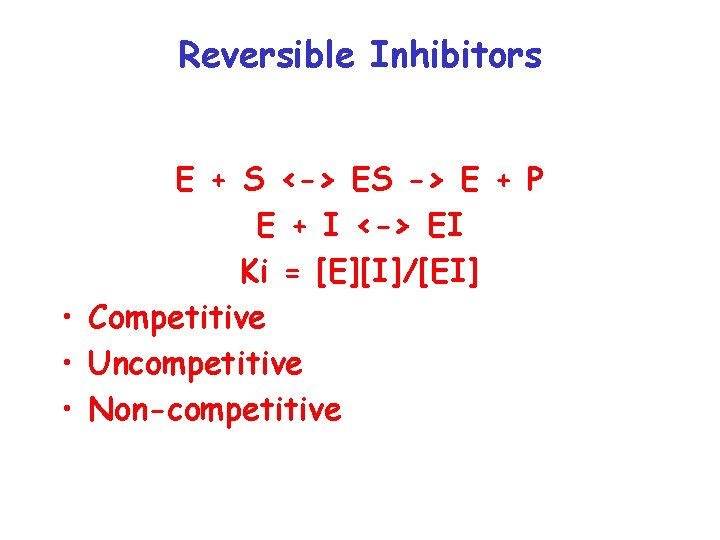 Reversible Inhibitors

E + S <-> ES -> E + P

E + I <-> EI

Ki = [E][I]/[EI]

• Competitive
• Uncompetitive
• Non-competitive